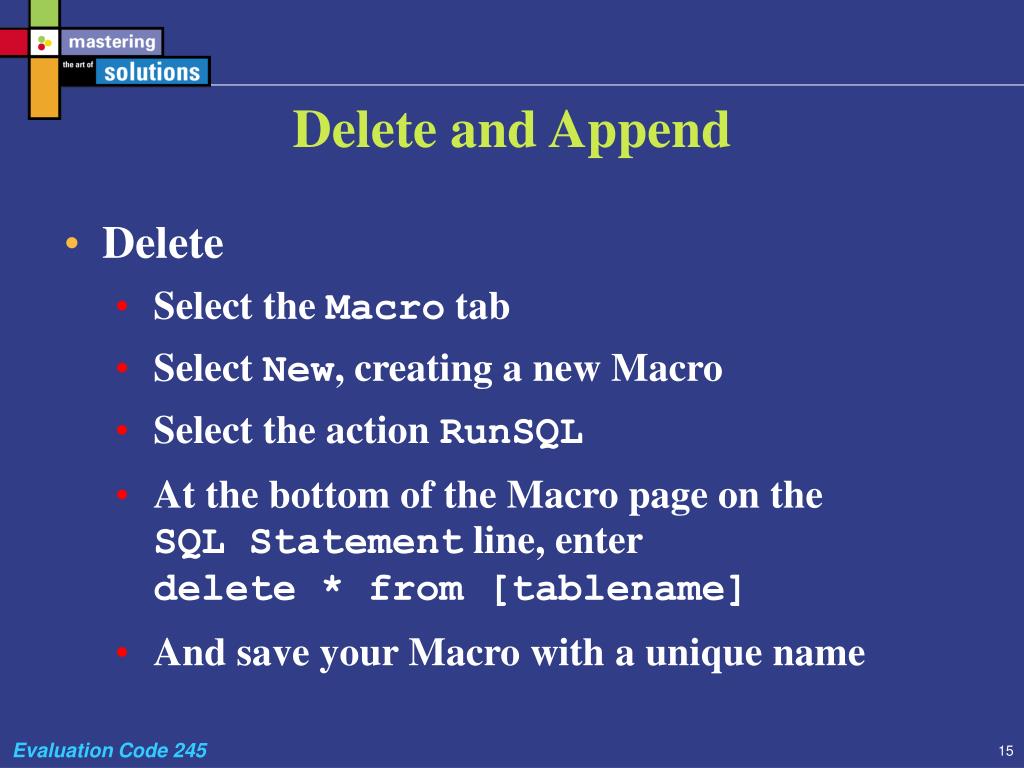 mastering
the art of solutions

Delete and Append

• Delete
• Select the Macro tab
• Select New, creating a new Macro
• Select the action RunSQL
• At the bottom of the Macro page on the SQL Statement line, enter delete * from [tablename]
• And save your Macro with a unique name

Evaluation Code 245

15